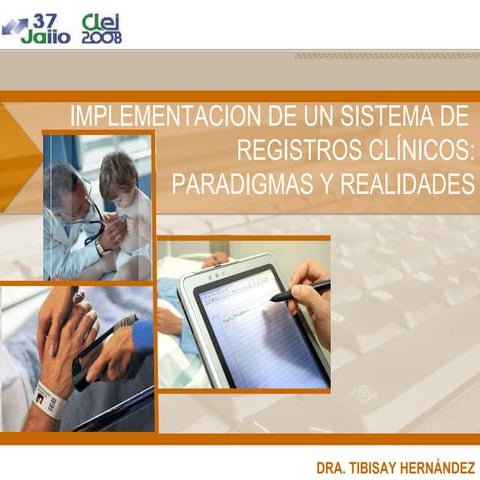 37 Jaiio

Clei 2008

IMPLEMENTACION DE UN SISTEMA DE REGISTROS CLÍNICOS: PARADIGMAS Y REALIDADES

DRA. TIBISAY HERNÁNDEZ